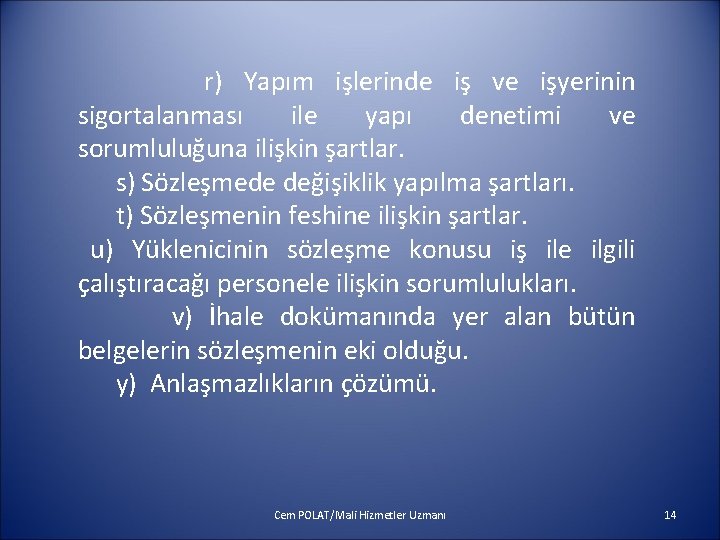 r) Yapım işlerinde iş ve işyerinin sigortalanması ile yapı denetimi ve sorumluluğuna ilişkin şartlar.

s) Sözleşmede değişiklik yapılma şartları.

t) Sözleşmenin feshine ilişkin şartlar.

u) Yüklenicinin sözleşme konusu iş ile ilgili çalıştıracağı personele ilişkin sorumlulukları.

v) İhale dokümanında yer alan bütün belgelerin sözleşmenin eki olduğu.

y) Anlaşmazlıkların çözümü.

Cem POLAT/Mali Hizmetler Uzmanı

14